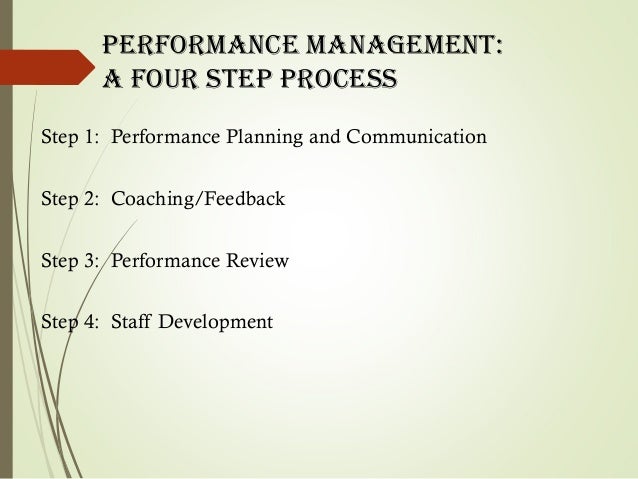 PERFORMANCE MANAGEMENT:
A FOUR STEP PROCESS

Step 1: Performance Planning and Communication

Step 2: Coaching/Feedback

Step 3: Performance Review

Step 4: Staff Development